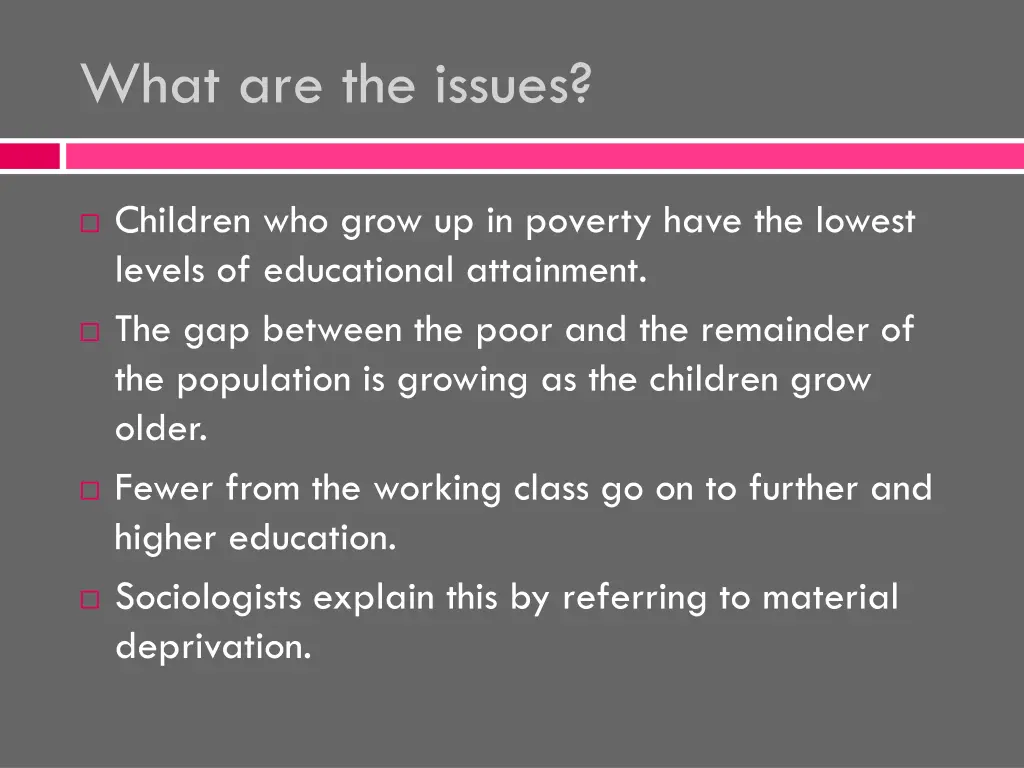 What are the issues?

Children who grow up in poverty have the lowest levels of educational attainment.

The gap between the poor and the remainder of the population is growing as the children grow older.

Fewer from the working class go on to further and higher education.

Sociologists explain this by referring to material deprivation.